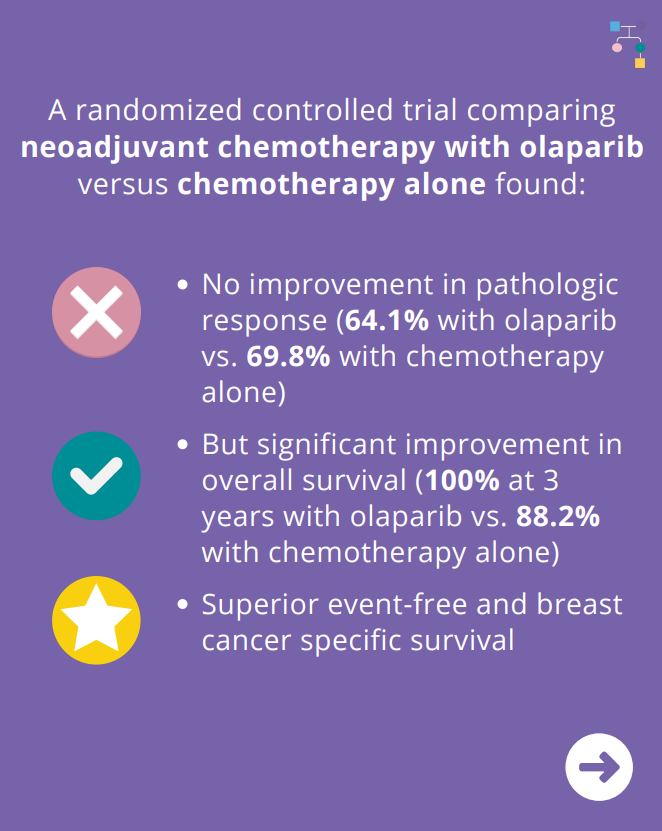 A randomized controlled trial comparing neoadjuvant chemotherapy with olaparib versus chemotherapy alone found:

• No improvement in pathologic response (64.1% with olaparib vs. 69.8% with chemotherapy alone)

• But significant improvement in overall survival (100% at 3 years with olaparib vs. 88.2% with chemotherapy alone)

• Superior event-free and breast cancer specific survival